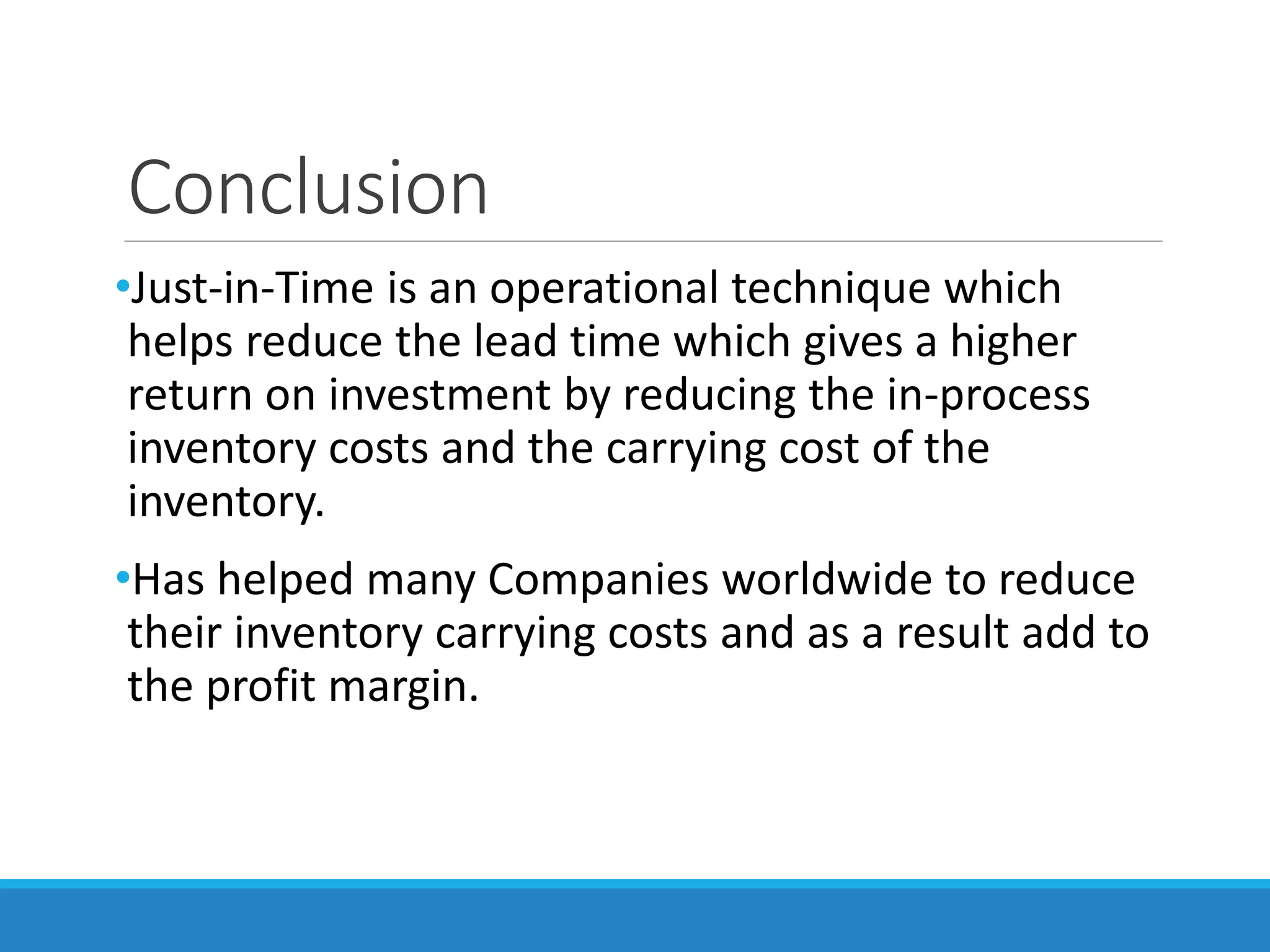 Conclusion

•Just-in-Time is an operational technique which helps reduce the lead time which gives a higher return on investment by reducing the in-process inventory costs and the carrying cost of the inventory.

•Has helped many Companies worldwide to reduce their inventory carrying costs and as a result add to the profit margin.